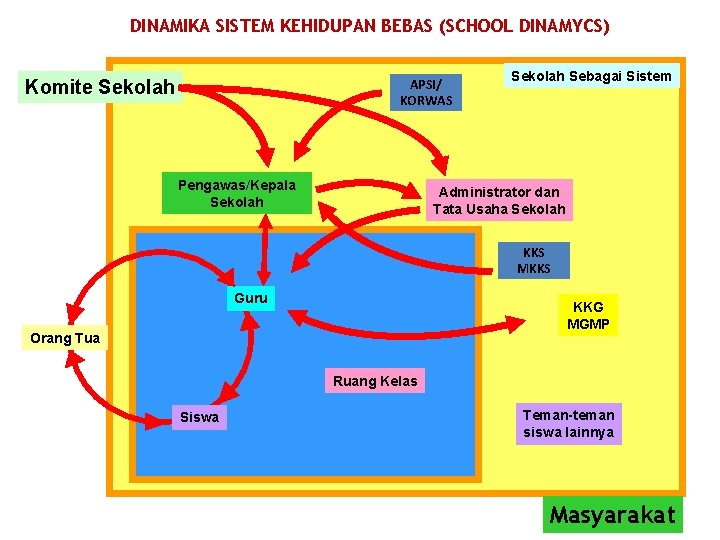 DINAMIKA SISTEM KEHIDUPAN BEBAS (SCHOOL DINAMYCS)

Komite Sekolah

APSI/ KORWAS

Sekolah Sebagai Sistem

Pengawas/Kepala Sekolah

Administrator dan Tata Usaha Sekolah

KKS MKKS

Guru

KKG MGMP

Orang Tua

Ruang Kelas

Siswa

Teman-teman siswa lainnya

Masyarakat